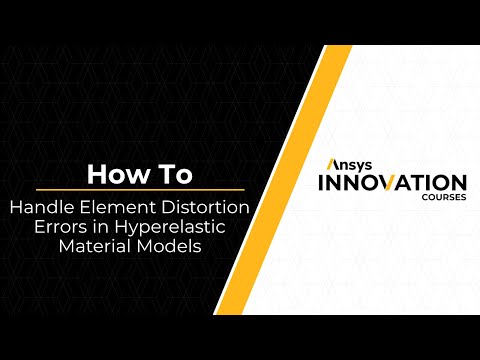 How To

Handle Element Distortion Errors in Hyperelastic Material Models

Ansys
INNOVATION
COURSES